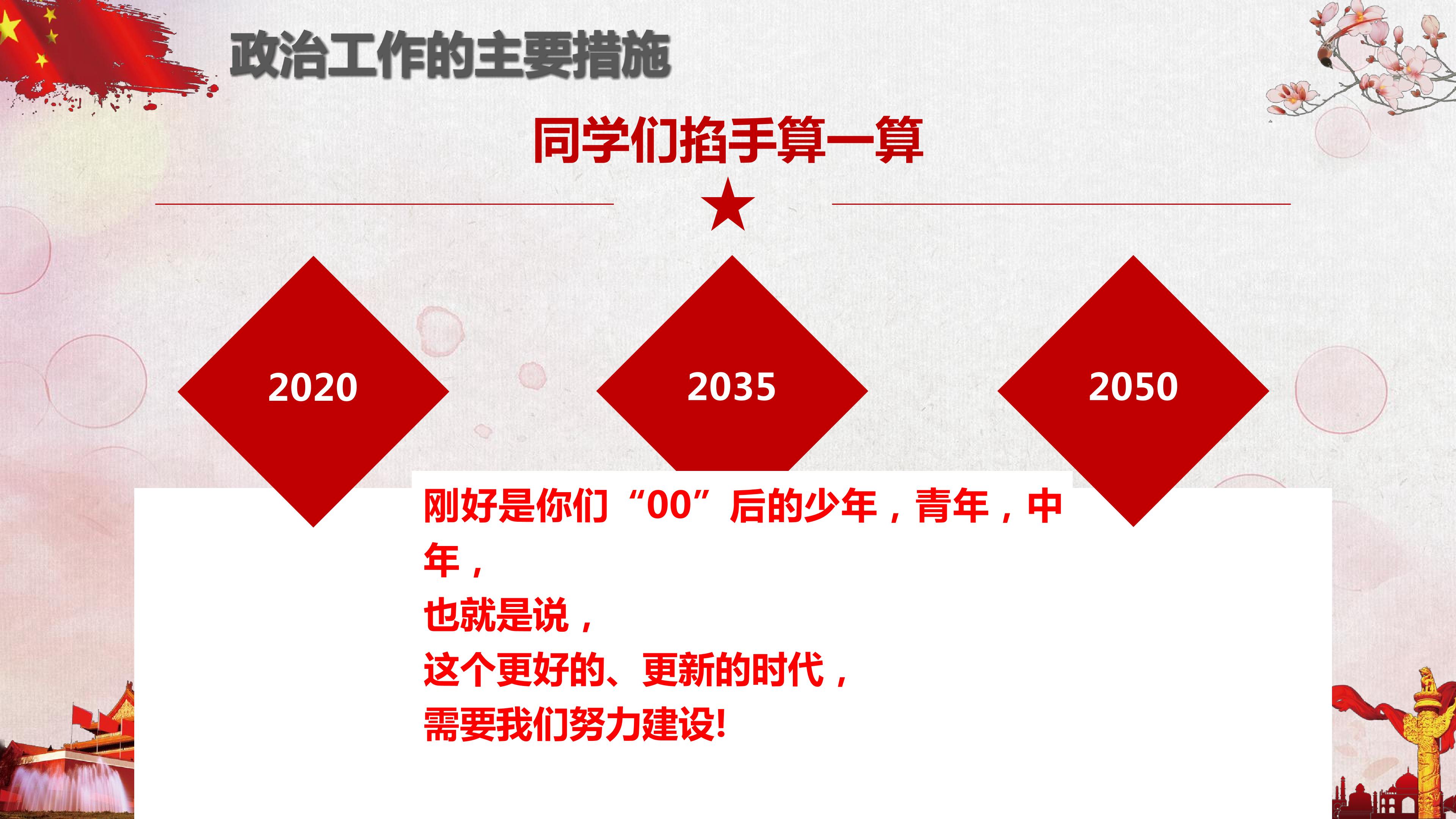 政治工作的主要措施

同学们掐手算一算

2020

2035

2050

刚好是你们“00”后的少年，青年，中年，

也就是说，

这个更好的、更新的时代，

需要我们努力建设!